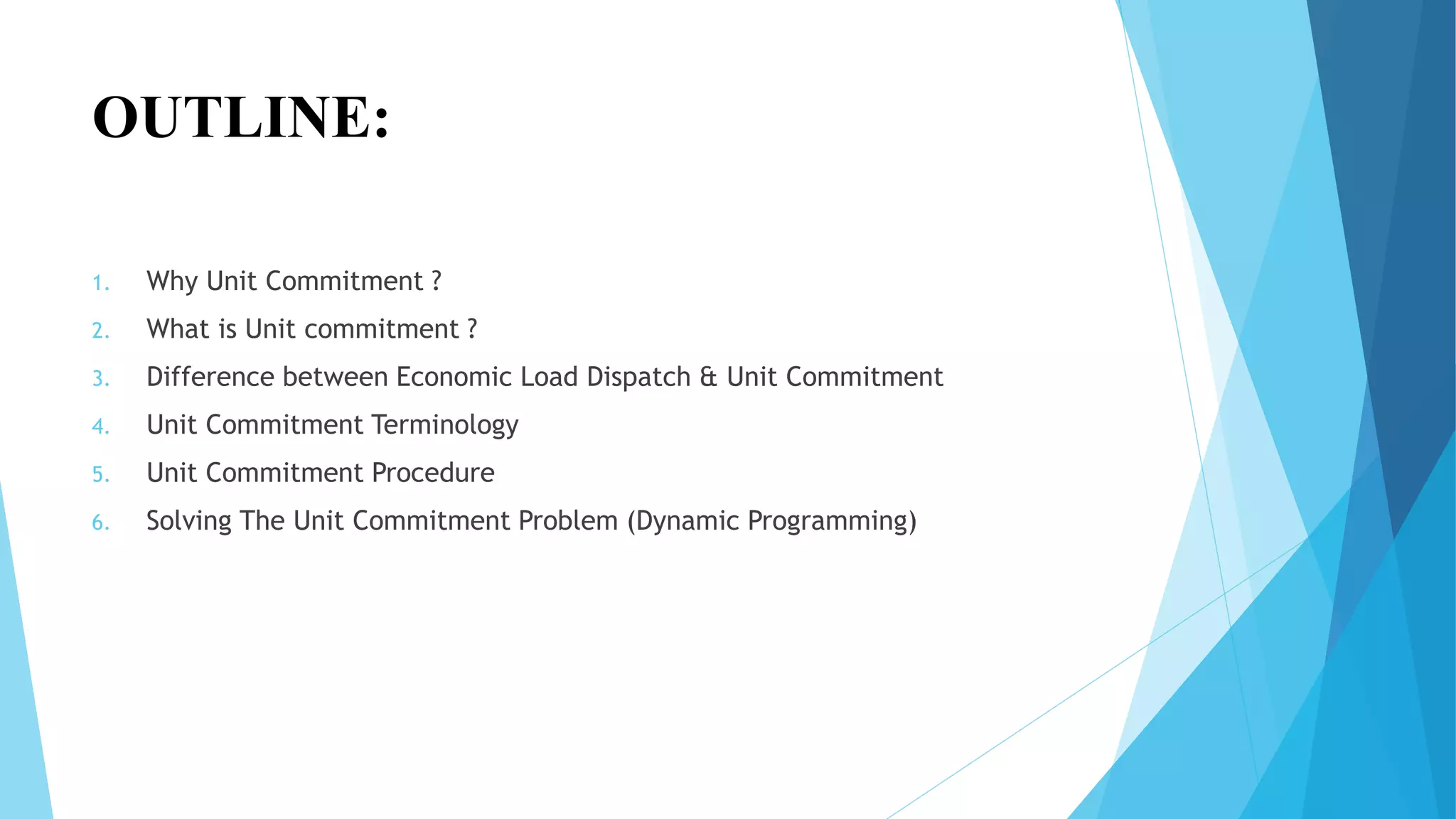 OUTLINE:

1. Why Unit Commitment ?
2. What is Unit commitment ?
3. Difference between Economic Load Dispatch & Unit Commitment
4. Unit Commitment Terminology
5. Unit Commitment Procedure
6. Solving The Unit Commitment Problem (Dynamic Programming)